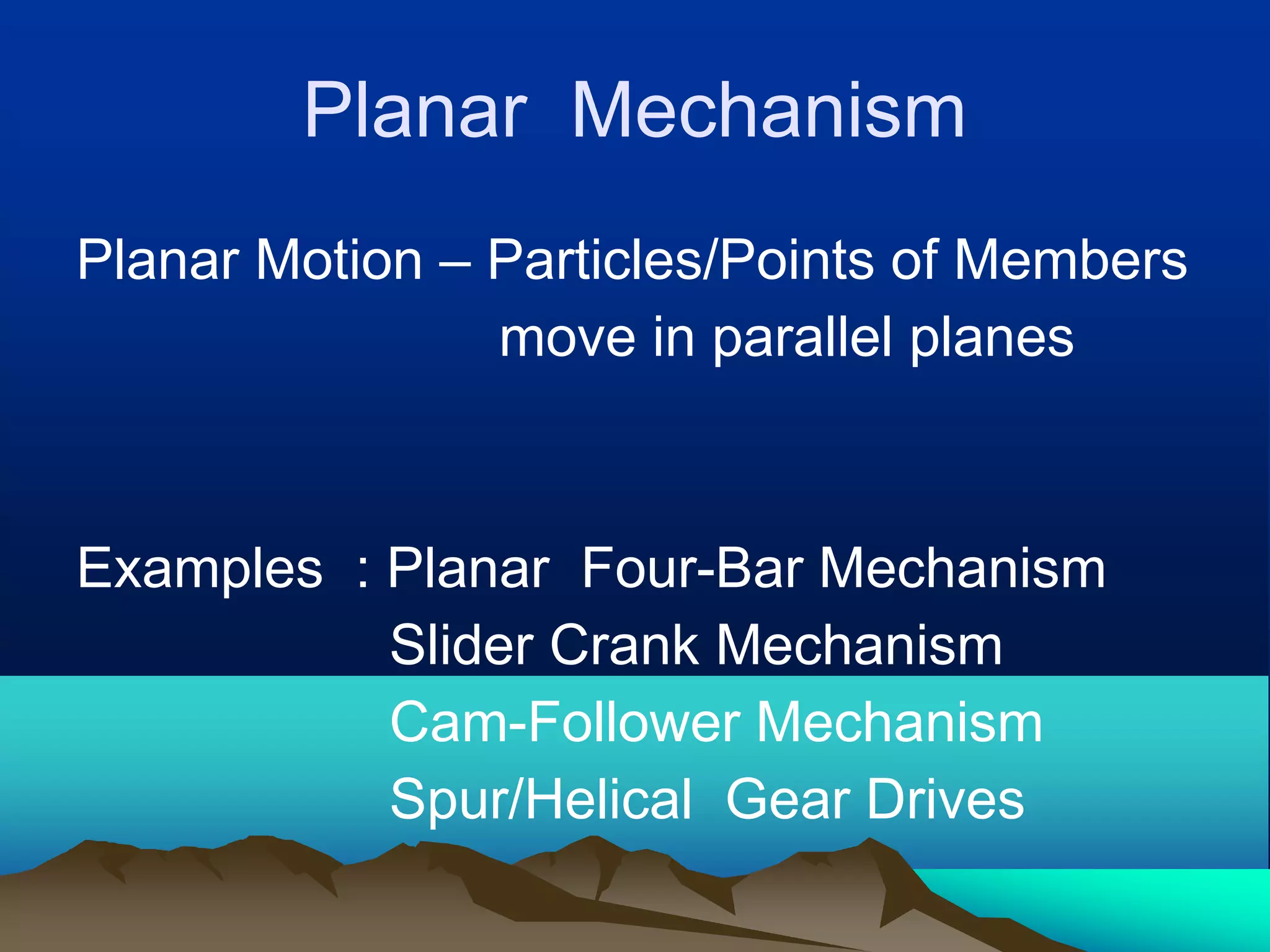 Planar Mechanism

Planar Motion – Particles/Points of Members move in parallel planes

Examples : Planar Four-Bar Mechanism
Slider Crank Mechanism
Cam-Follower Mechanism
Spur/Helical Gear Drives